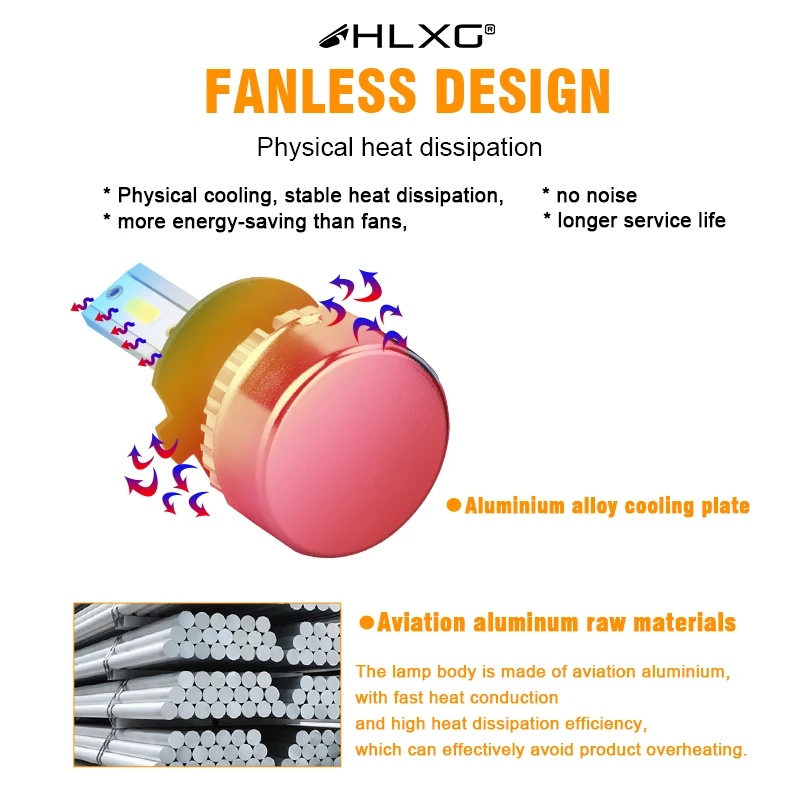 HLXG®

FANLESS DESIGN

Physical heat dissipation

* Physical cooling, stable heat dissipation,
* more energy-saving than fans,

* no noise
* longer service life

●Aluminium alloy cooling plate

●Aviation aluminum raw materials

The lamp body is made of aviation aluminium, with fast heat conduction and high heat dissipation efficiency, which can effectively avoid product overheating.